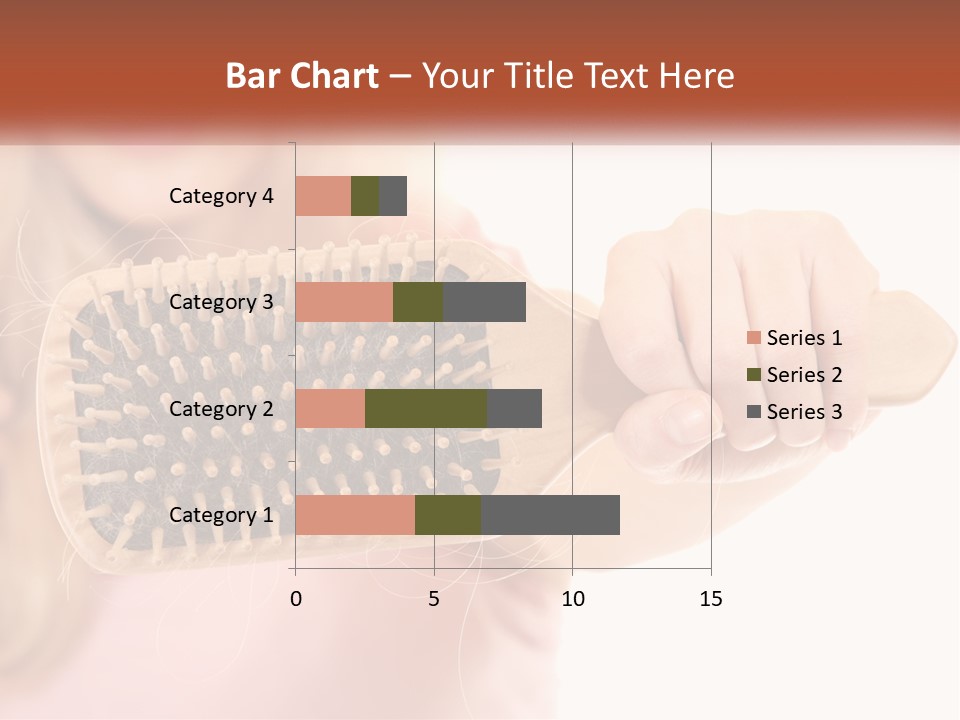 Bar Chart – Your Title Text Here

Category 4
Category 3
Category 2
Category 1

0
5
10
15

Series 1
Series 2
Series 3